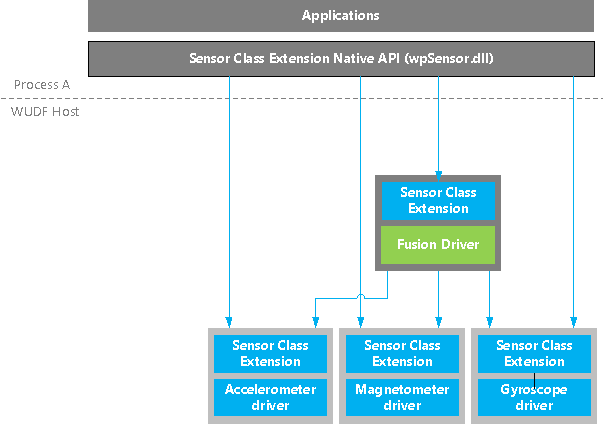 Applications

Sensor Class Extension Native API (wpSensor.dll)

Process A

WUDF Host

Sensor Class Extension

Fusion Driver

Sensor Class Extension

Accelerometer driver

Sensor Class Extension

Magnetometer driver

Sensor Class Extension

Gyroscope driver